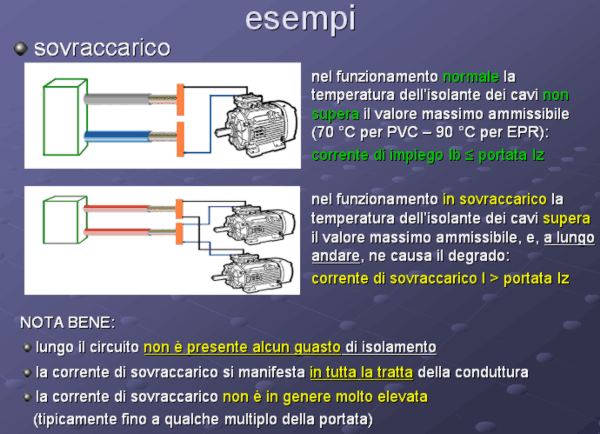 esempi

sovraccarico

nel funzionamento normale la temperatura dell'isolante dei cavi non supera il valore massimo ammissibile (70 °C per PVC – 90 °C per EPR):

corrente di impiego Ib ≤ portata Iz

nel funzionamento in sovraccarico la temperatura dell'isolante dei cavi supera il valore massimo ammissibile, e, a lungo andare, ne causa il degrado:

corrente di sovraccarico I > portata Iz

NOTA BENE:

lungo il circuito non è presente alcun guasto di isolamento

la corrente di sovraccarico si manifesta in tutta la tratta della conduttura

la corrente di sovraccarico non è in genere molto elevata (tipicamente fino a qualche multiplo della portata)